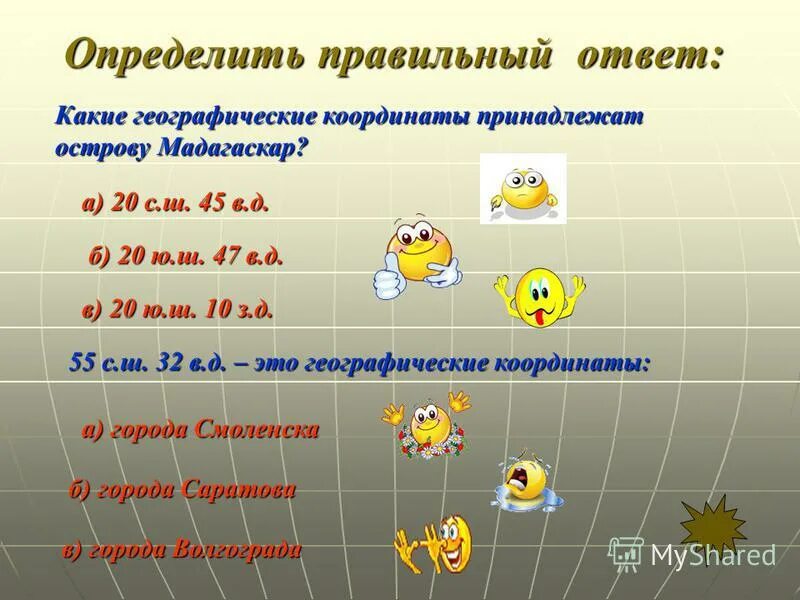 Определить правильный ответ:

Какие географические координаты принадлежат острову Мадагаскар?

а) 20 с.ш. 45 в.д.

б) 20 ю.ш. 47 в.д.

в) 20 ю.ш. 10 з.д.

55 с.ш. 32 в.д. – это географические координаты:

а) города Смоленска

б) города Саратова

в) города Волгограда

MyShared